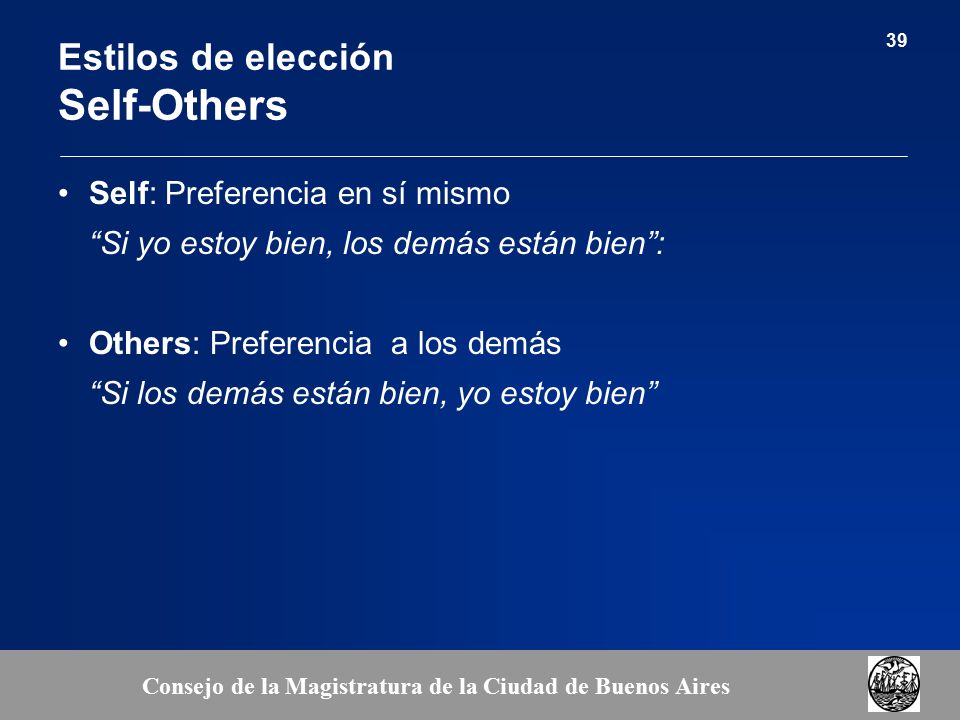 39

Estilos de elección
Self-Others

• Self: Preferencia en sí mismo
“Si yo estoy bien, los demás están bien”:

• Others: Preferencia a los demás
“Si los demás están bien, yo estoy bien”

Consejo de la Magistratura de la Ciudad de Buenos Aires